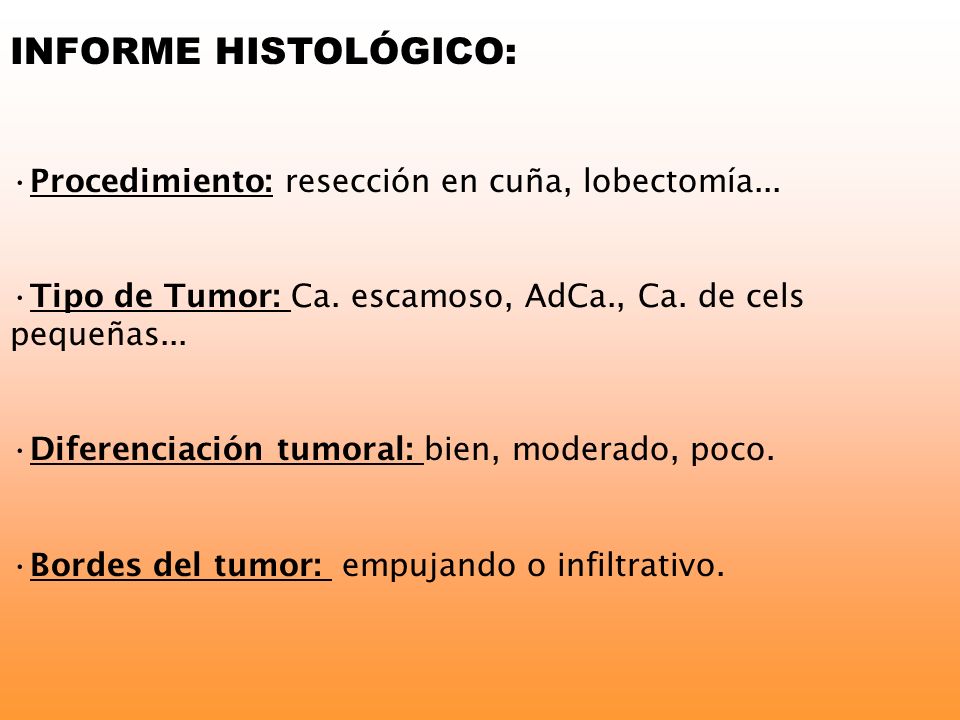 INFORME HISTOLÓGICO:

·Procedimiento: resección en cuña, lobectomía...

·Tipo de Tumor: Ca. escamoso, AdCa., Ca. de cels pequeñas...

·Diferenciación tumoral: bien, moderado, poco.

·Bordes del tumor: empujando o infiltrativo.